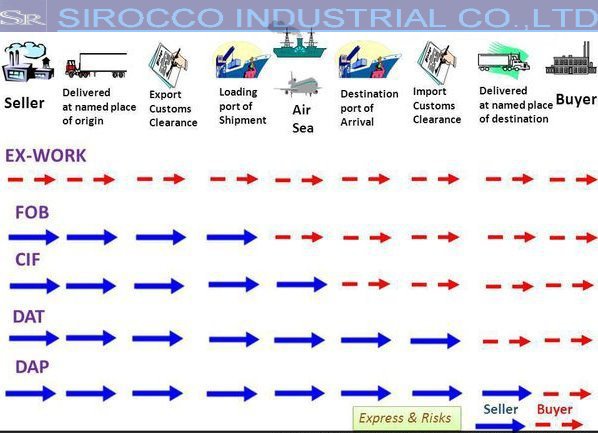 SR SIROCCO INDUSTRIAL CO.,LTD

Seller

Delivered at named place of origin

Export Customs Clearance

Loading port of Shipment

Air Sea

Destination port of Arrival

Import Customs Clearance

Delivered at named place of destination

Buyer

EX-WORK

FOB

CIF

DAT

DAP

Express & Risks

Seller

Buyer